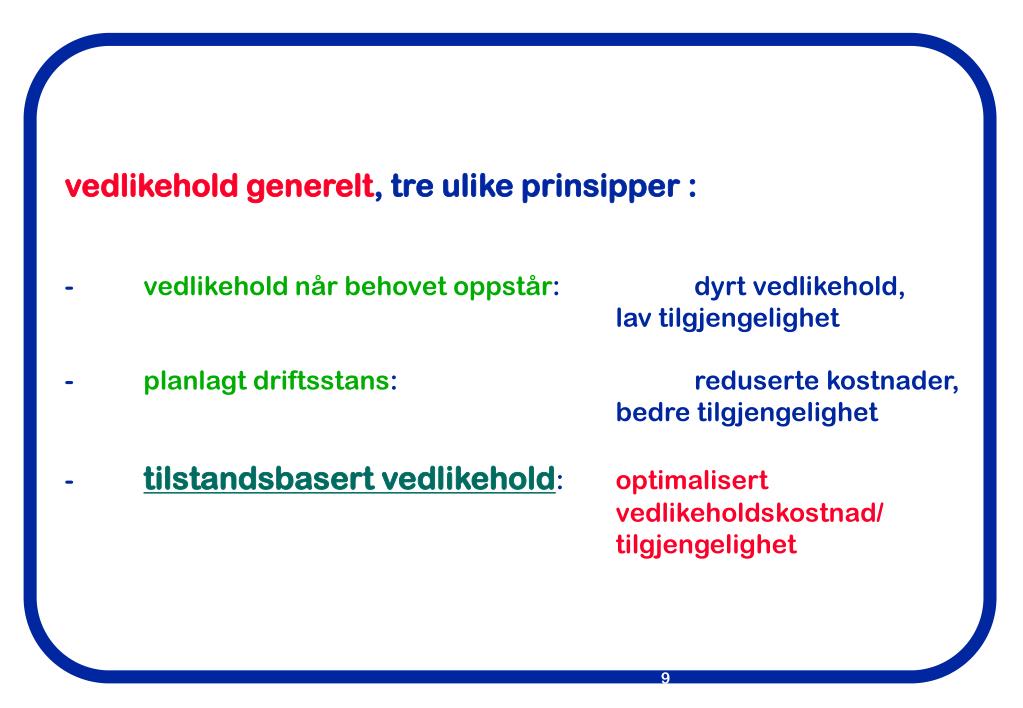 vedlikehold generelt, tre ulike prinsipper :

- vedlikehold når behovet oppstår: dyrt vedlikehold, lav tilgjengelighet

- planlagt driftsstans: reduserte kostnader, bedre tilgjengelighet

- tilstandsbasert vedlikehold: optimalisert vedlikeholdskostnad/ tilgjengelighet

9